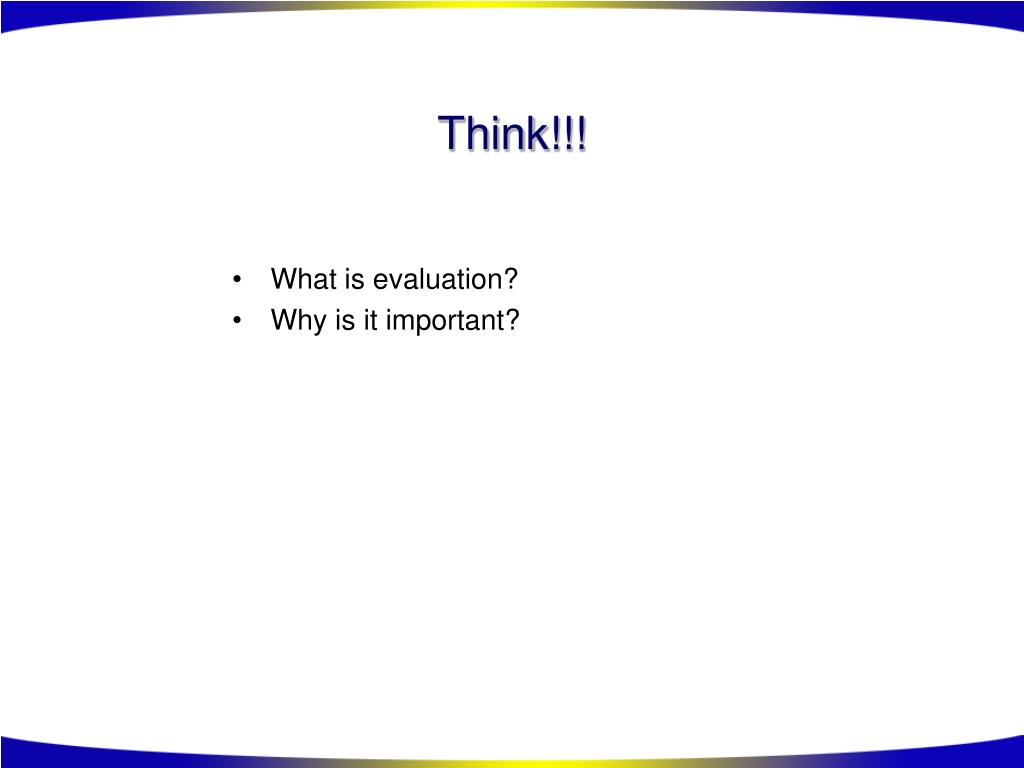 Think!!!

• What is evaluation?
• Why is it important?